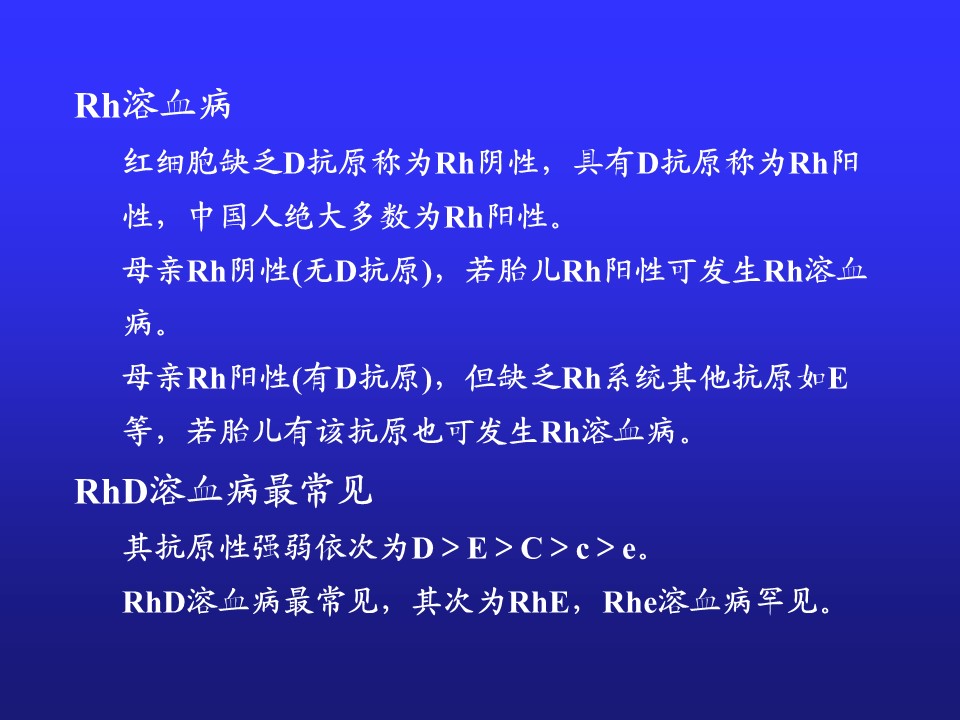 Rh溶血病

红细胞缺乏D抗原称为Rh阴性，具有D抗原称为Rh阳性，中国人绝大多数为Rh阳性。

母亲Rh阴性(无D抗原)，若胎儿Rh阳性可发生Rh溶血病。

母亲Rh阳性(有D抗原)，但缺乏Rh系统其他抗原如E等，若胎儿有该抗原也可发生Rh溶血病。

RhD溶血病最常见

其抗原性强弱依次为D > E > C > c > e。

RhD溶血病最常见，其次为RhE，Rhe溶血病罕见。